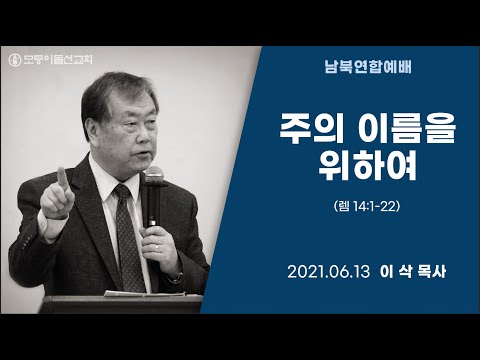 모퉁이돌선교회

남북연합예배

주의 이름을 위하여

(렘 14:1-22)

2021.06.13 이 삭 목사